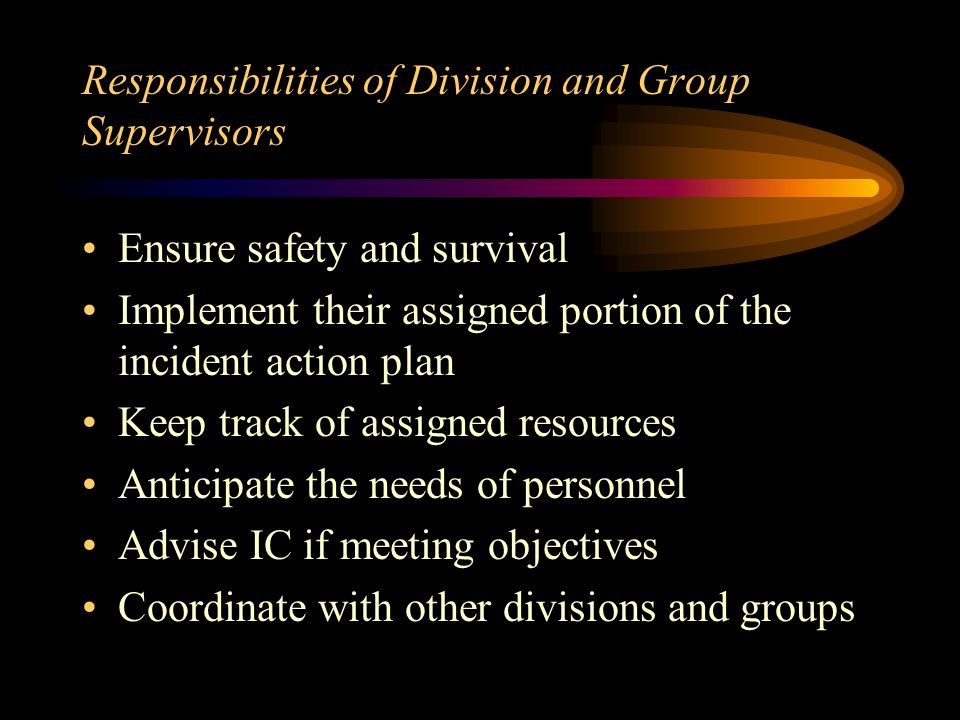 Responsibilities of Division and Group Supervisors

• Ensure safety and survival
• Implement their assigned portion of the incident action plan
• Keep track of assigned resources
• Anticipate the needs of personnel
• Advise IC if meeting objectives
• Coordinate with other divisions and groups